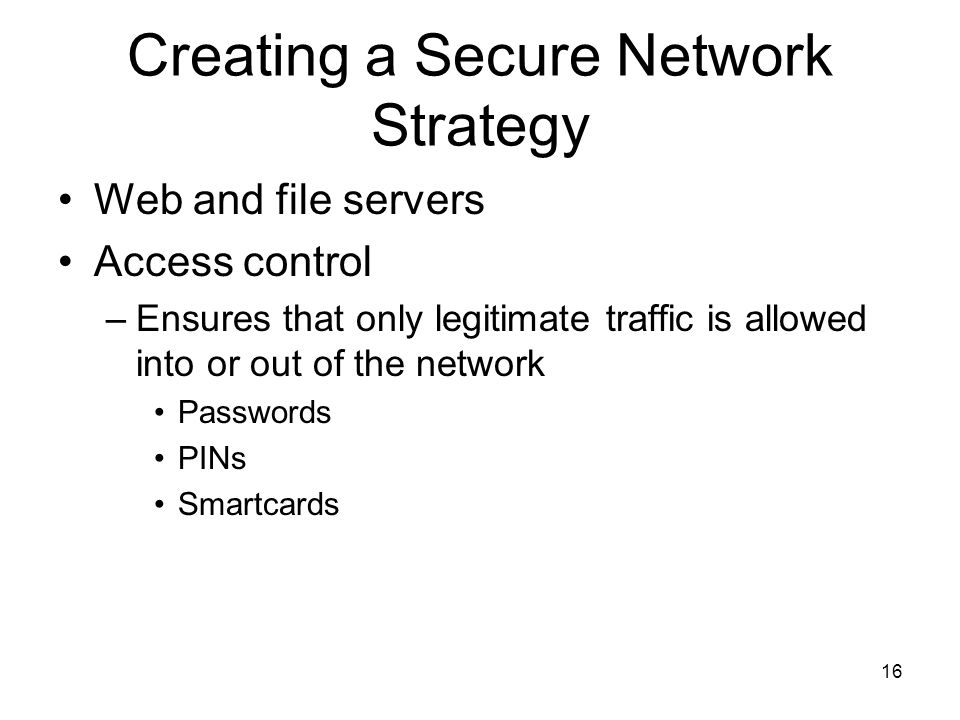 Creating a Secure Network Strategy

• Web and file servers
• Access control
– Ensures that only legitimate traffic is allowed into or out of the network
• Passwords
• PINs
• Smartcards

16